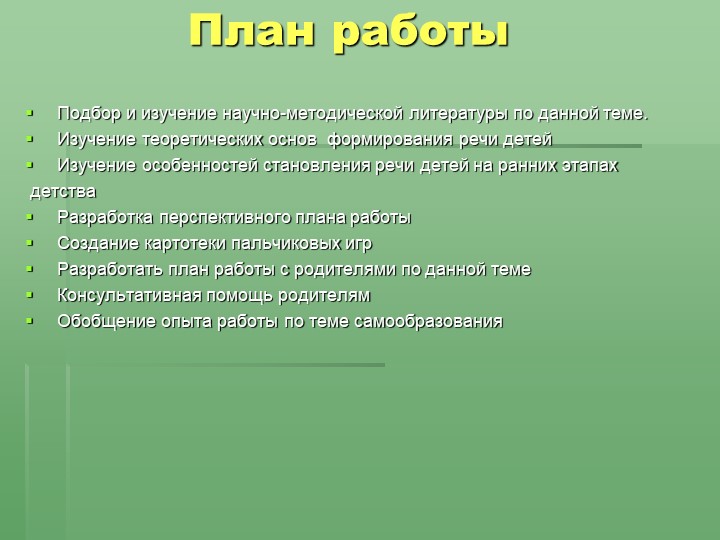 План работы

- Подбор и изучение научно-методической литературы по данной теме.
- Изучение теоретических основ формирования речи детей
- Изучение особенностей становления речи детей на ранних этапах детства
- Разработка перспективного плана работы
- Создание картотеки пальчиковых игр
- Разработать план работы с родителями по данной теме
- Консультативная помощь родителям
- Обобщение опыта работы по теме самообразования